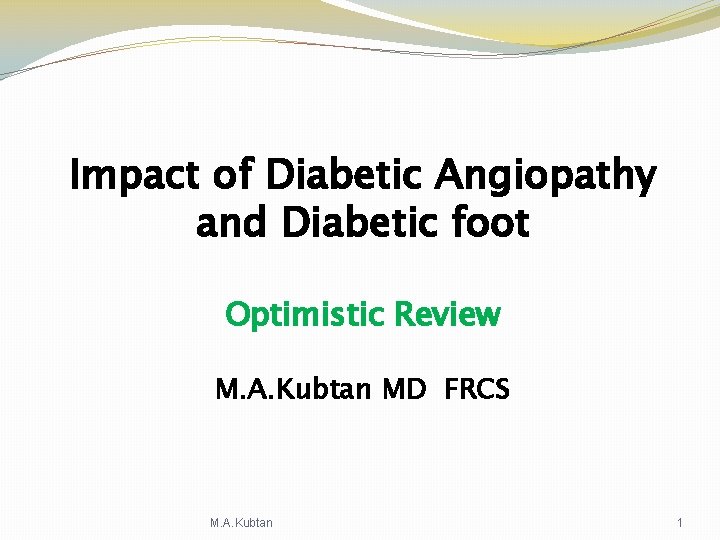 Impact of Diabetic Angiopathy and Diabetic foot

Optimistic Review

M.A.Kubtan MD FRCS

M.A.Kubtan

1